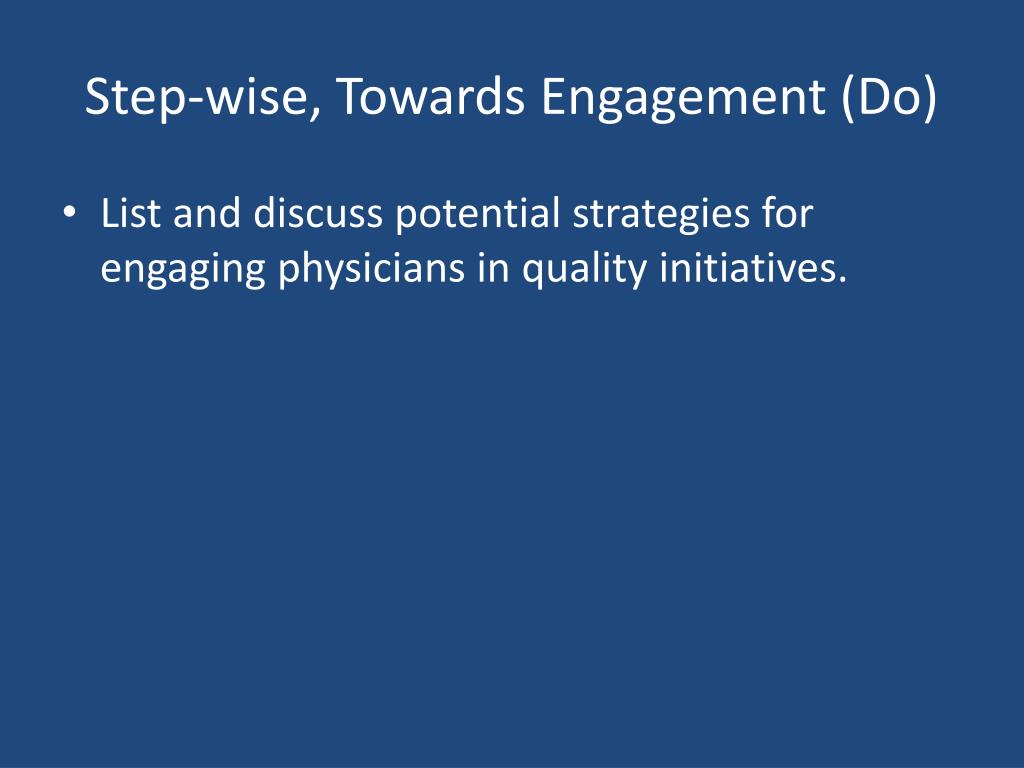 Step-wise, Towards Engagement (Do)

• List and discuss potential strategies for engaging physicians in quality initiatives.